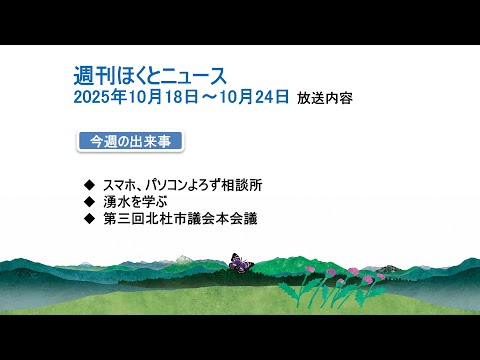 週刊ほくとニュース
2025年10月18日～10月24日 放送内容

今週の出来事

◆ スマホ、パソコンよろず相談所
◆ 湧水を学ぶ
◆ 第三回北杜市議会本会議